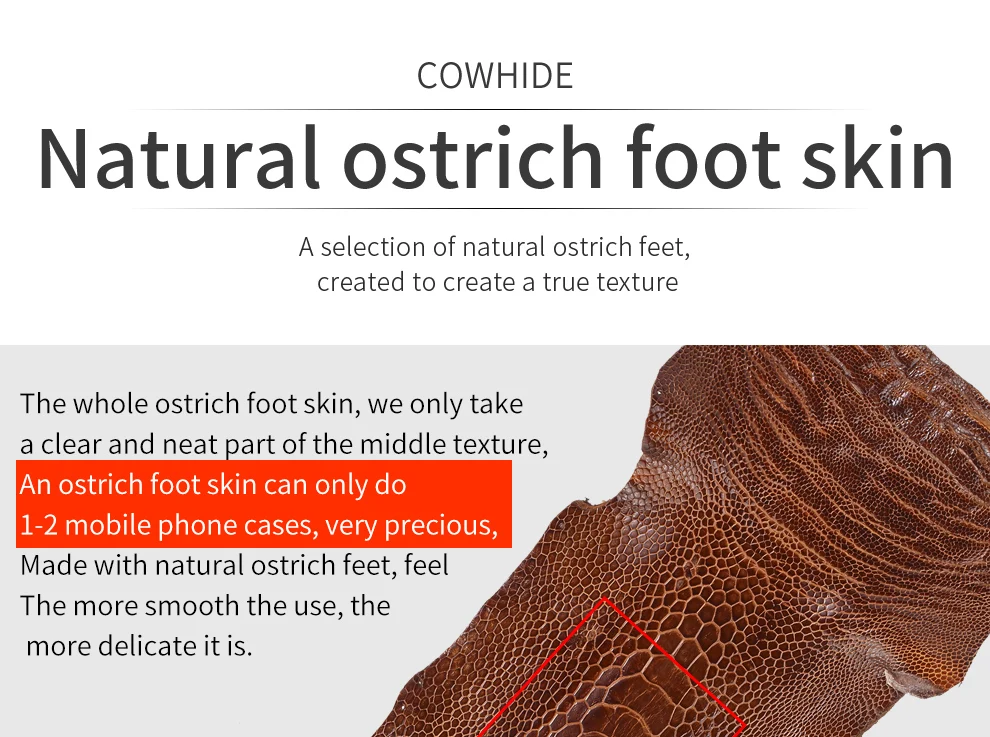 COWHIDE

Natural ostrich foot skin

A selection of natural ostrich feet, created to create a true texture

The whole ostrich foot skin, we only take a clear and neat part of the middle texture, An ostrich foot skin can only do 1-2 mobile phone cases, very precious, Made with natural ostrich feet, feel The more smooth the use, the more delicate it is.